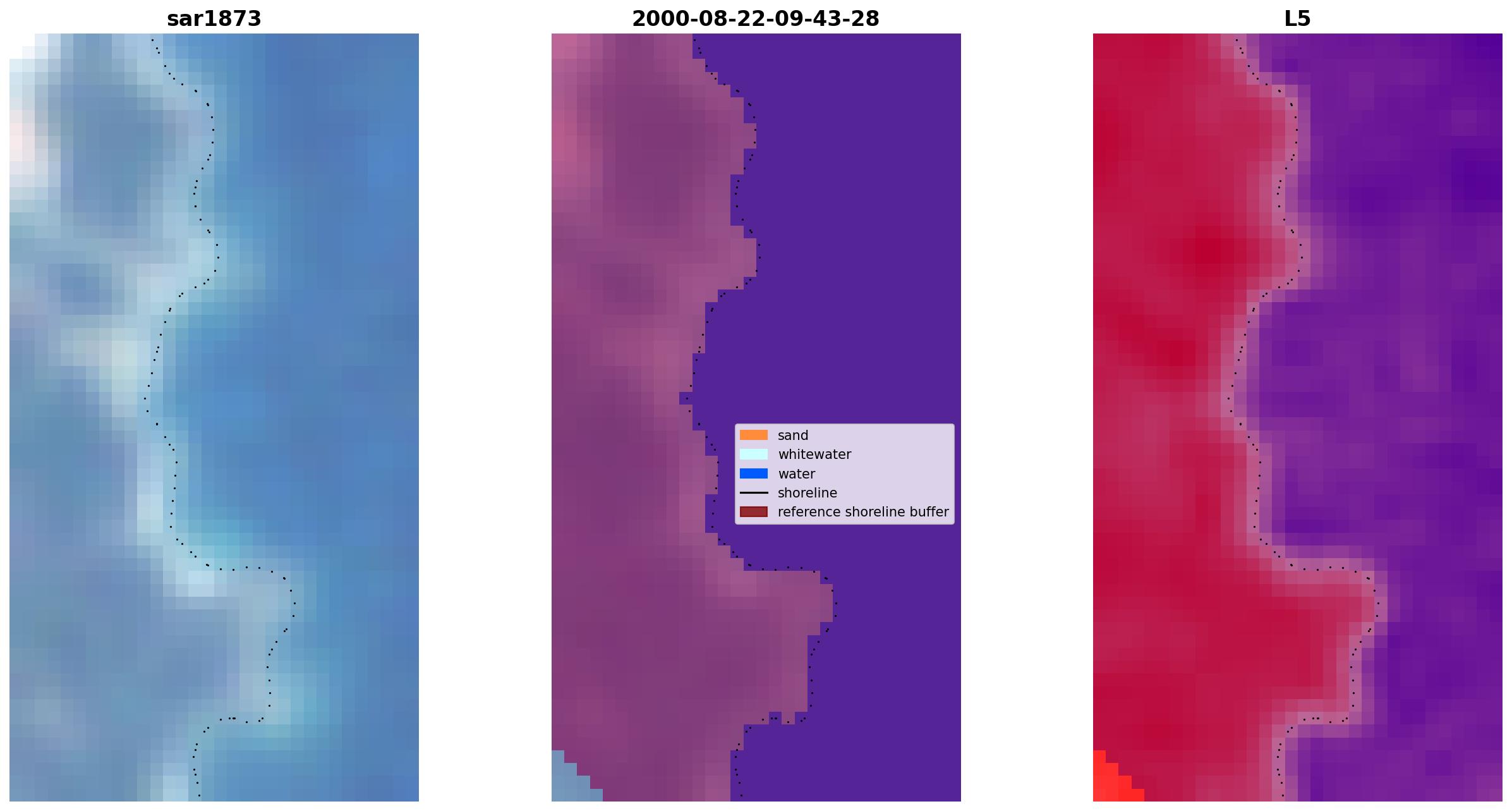 sar1873

2000-08-22-09-43-28

L5

sand
whitewater
water
shoreline
reference shoreline buffer